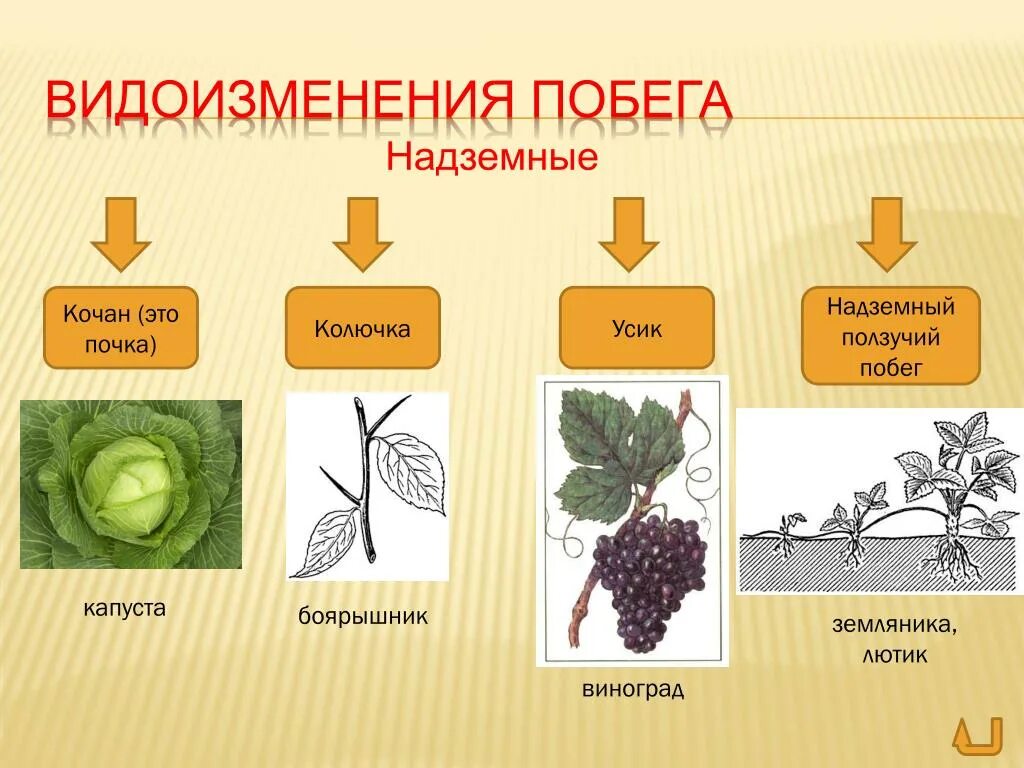 ВИДОИЗМЕНЕНИЯ ПОБЕГА

Надземные

Кочан (это почка)

Колючка

Усик

Надземный ползучий побег

капуста

боярышник

виноград

земляника, лютик